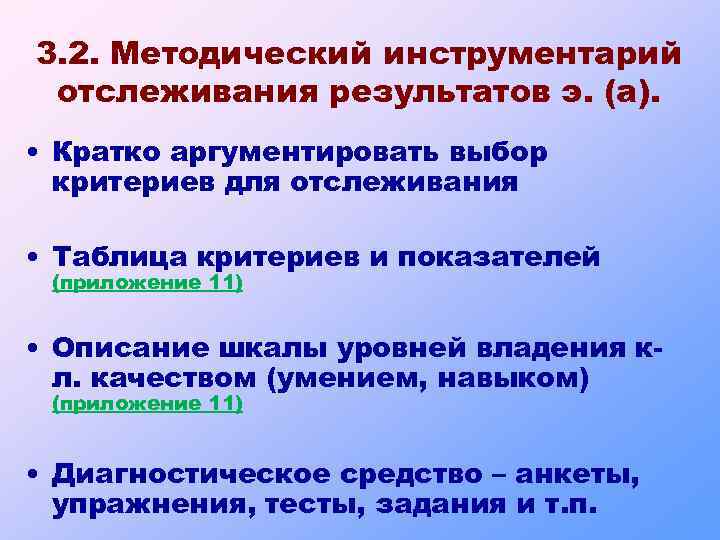 3.2. Методический инструментарий отслеживания результатов э. (а).

• Кратко аргументировать выбор критериев для отслеживания

• Таблица критериев и показателей (приложение 11)

• Описание шкалы уровней владения к-л. качеством (умением, навыком) (приложение 11)

• Диагностическое средство – анкеты, упражнения, тесты, задания и т.п.